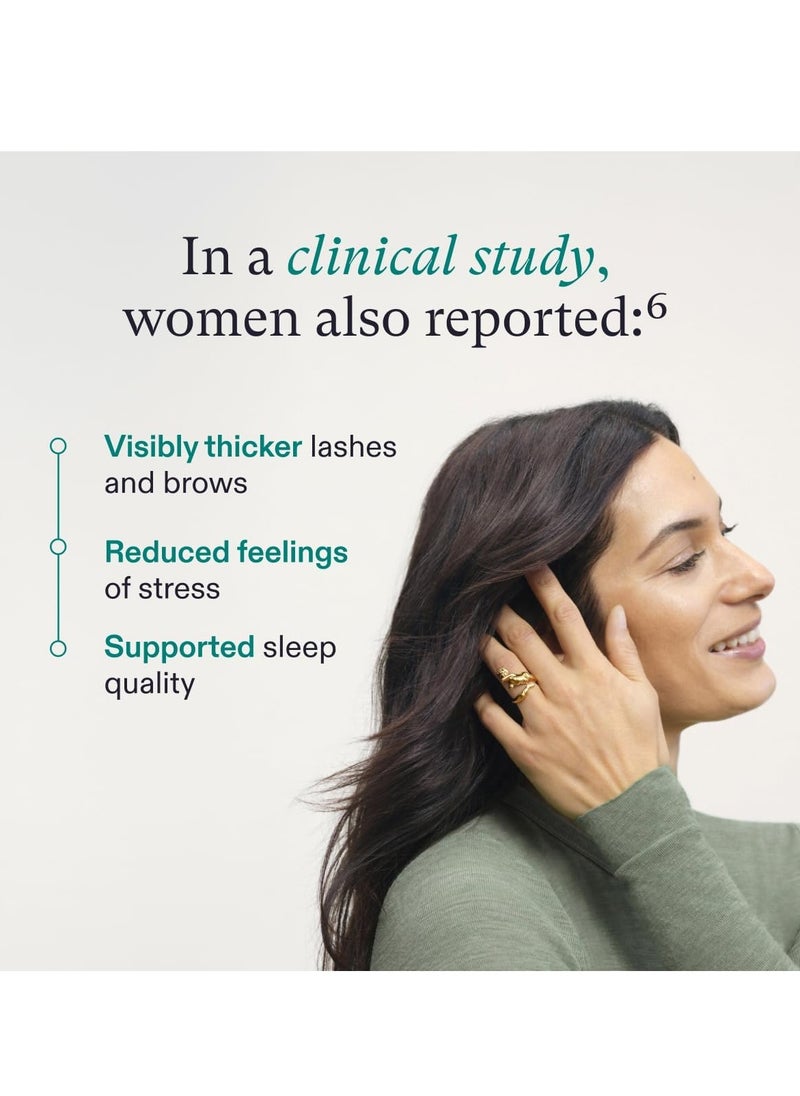 In a clinical study, women also reported:$^6$

Visibly thicker lashes and brows

Reduced feelings of stress

Supported sleep quality